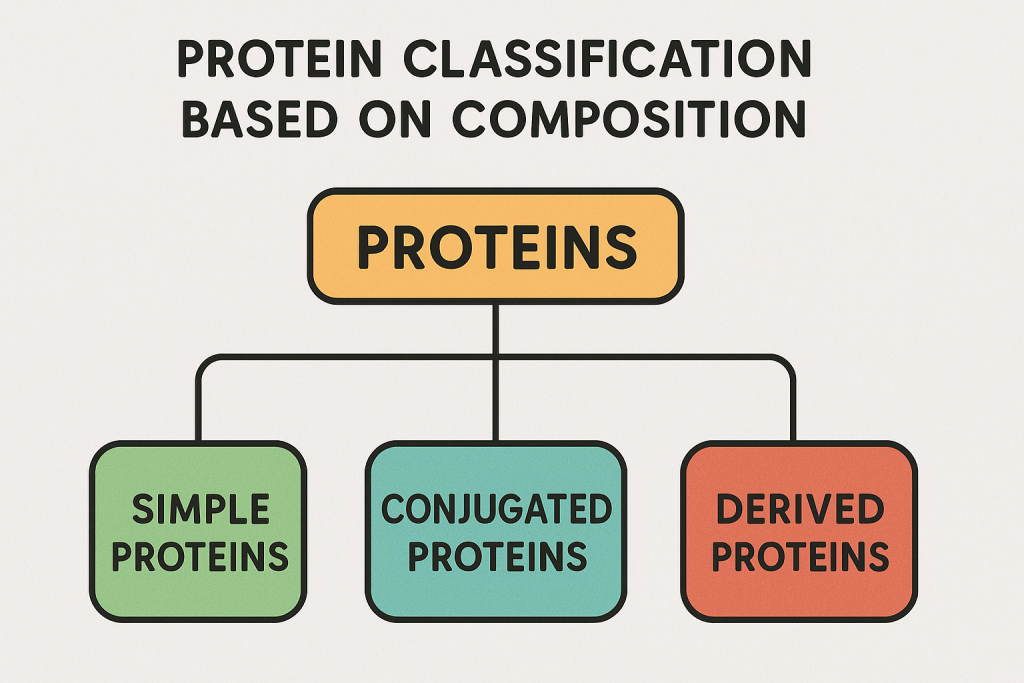 PROTEIN CLASSIFICATION BASED ON COMPOSITION

PROTEINS

SIMPLE PROTEINS

CONJUGATED PROTEINS

DERIVED PROTEINS